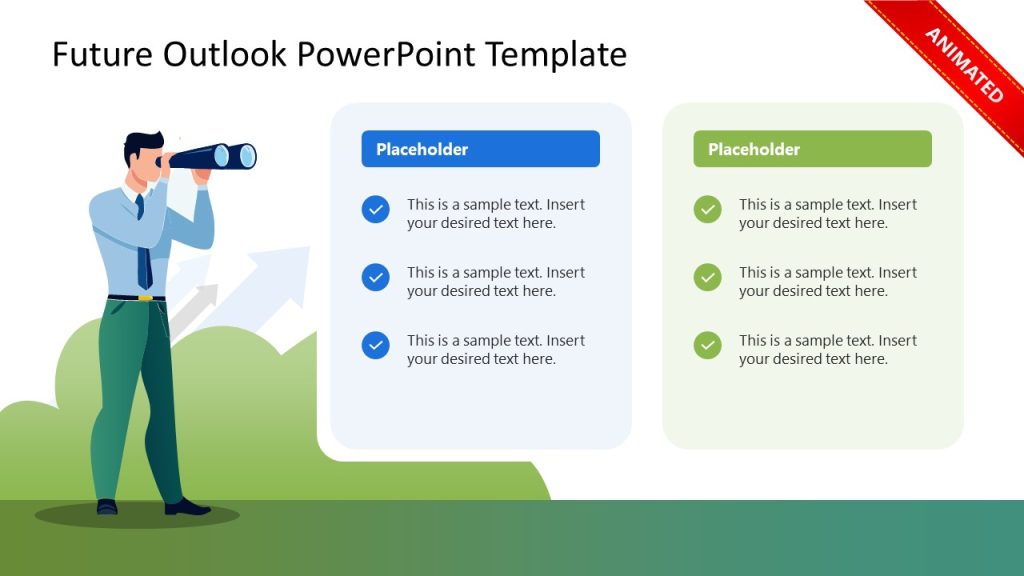 Future Outlook PowerPoint Template

ANIMATED

Placeholder

This is a sample text. Insert your desired text here.

This is a sample text. Insert your desired text here.

This is a sample text. Insert your desired text here.

Placeholder

This is a sample text. Insert your desired text here.

This is a sample text. Insert your desired text here.

This is a sample text. Insert your desired text here.